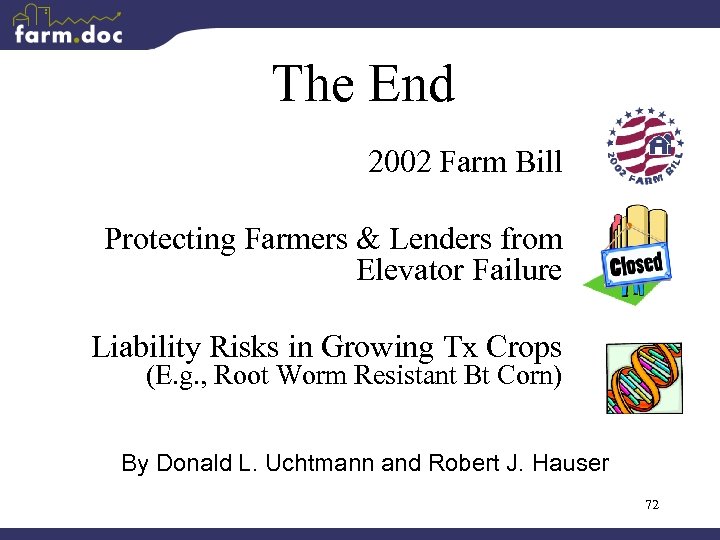 farm.doc

The End

2002 Farm Bill

2002 FARM BILL

Protecting Farmers & Lenders from Elevator Failure

Closed

Liability Risks in Growing Tx Crops
(E.g., Root Worm Resistant Bt Corn)

By Donald L. Uchtmann and Robert J. Hauser

72